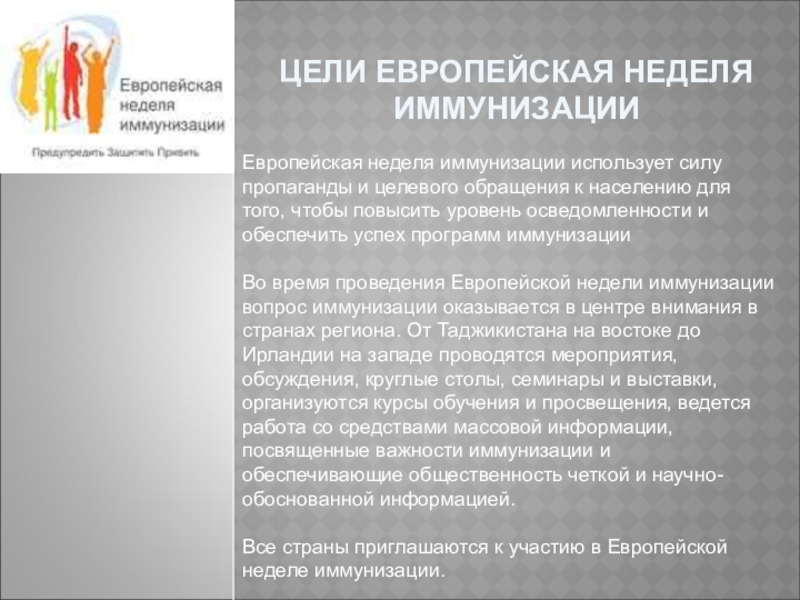 Европейская неделя иммунизации

Предупредить Защитить Привить

ЦЕЛИ ЕВРОПЕЙСКАЯ НЕДЕЛЯ ИММУНИЗАЦИИ

Европейская неделя иммунизации использует силу пропаганды и целевого обращения к населению для того, чтобы повысить уровень осведомленности и обеспечить успех программ иммунизации

Во время проведения Европейской недели иммунизации вопрос иммунизации оказывается в центре внимания в странах региона. От Таджикистана на востоке до Ирландии на западе проводятся мероприятия, обсуждения, круглые столы, семинары и выставки, организуются курсы обучения и просвещения, ведется работа со средствами массовой информации, посвященные важности иммунизации и обеспечивающие общественность четкой и научно-обоснованной информацией.

Все страны приглашаются к участию в Европейской неделе иммунизации.